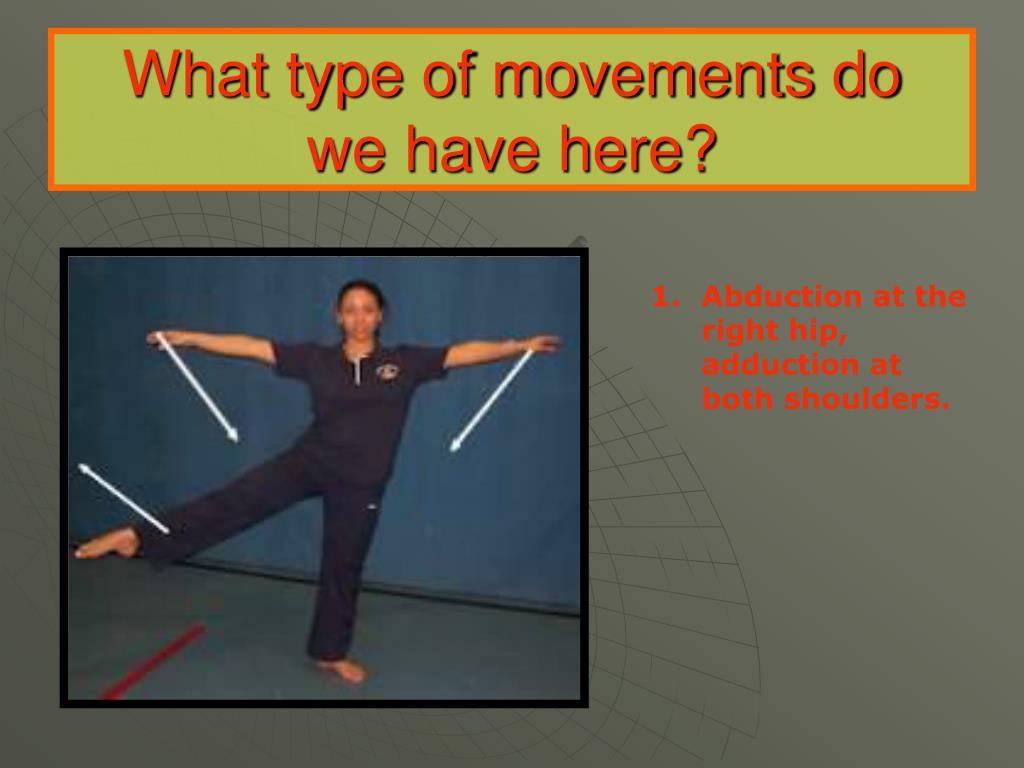 What type of movements do we have here?

1. Abduction at the right hip, adduction at both shoulders.